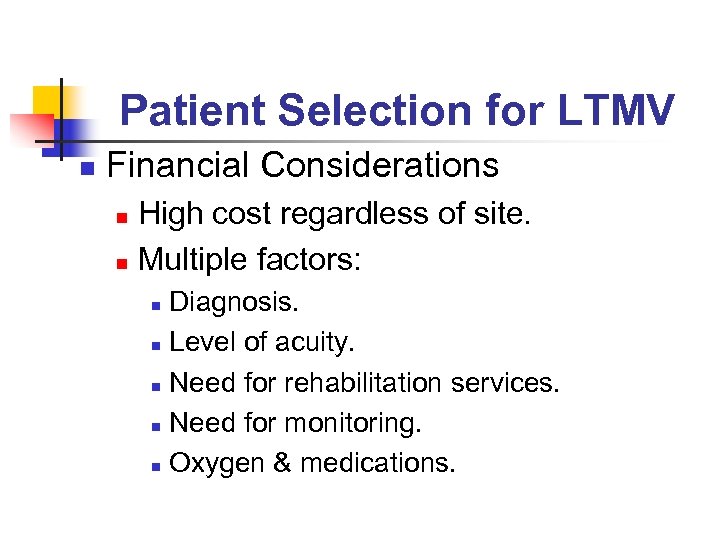 Patient Selection for LTMV

Financial Considerations

High cost regardless of site.

Multiple factors:

Diagnosis.

Level of acuity.

Need for rehabilitation services.

Need for monitoring.

Oxygen & medications.